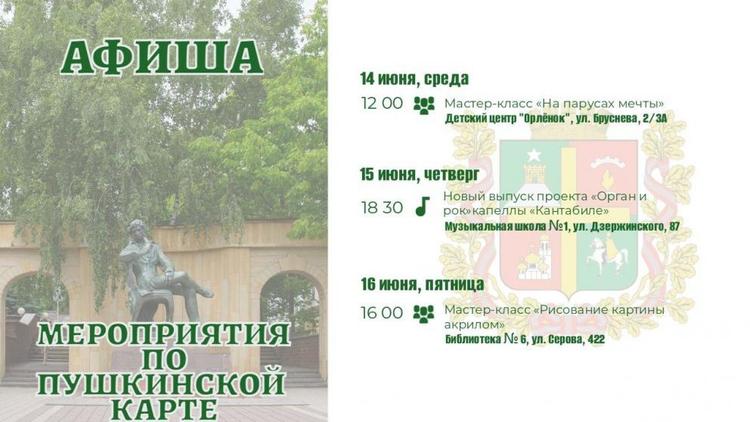 АФИША

МЕРОПРИЯТИЯ ПО ПУШКИНСКОЙ КАРТЕ

14 июня, среда

12 00 Мастер-класс «На парусах мечты»
Детский центр "Орлёнок", ул. Бруснева, 2/3А

15 июня, четверг

18 30 Новый выпуск проекта «Орган и рок»капеллы «Кантабиле»
Музыкальная школа №1, ул. Дзержинского, 87

16 июня, пятница

16 00 Мастер-класс «Рисование картины акрилом»
Библиотека № 6, ул. Серова, 422